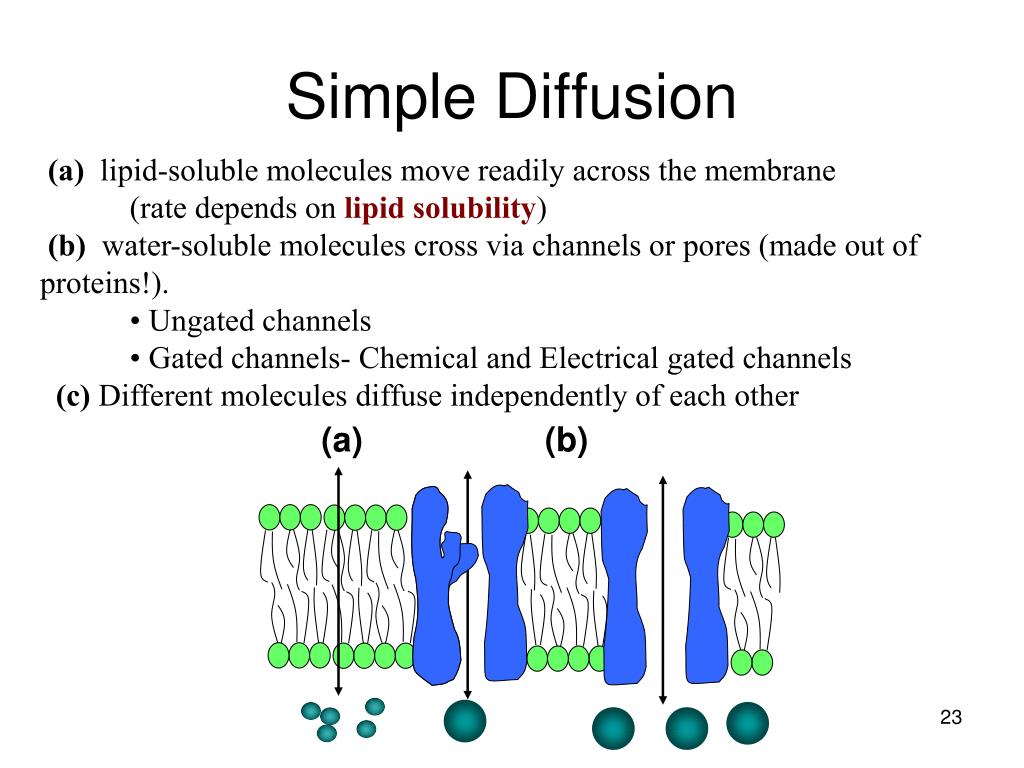 Simple Diffusion

(a) lipid-soluble molecules move readily across the membrane (rate depends on lipid solubility)

(b) water-soluble molecules cross via channels or pores (made out of proteins!).

• Ungated channels

• Gated channels- Chemical and Electrical gated channels

(c) Different molecules diffuse independently of each other

(a)

(b)

23